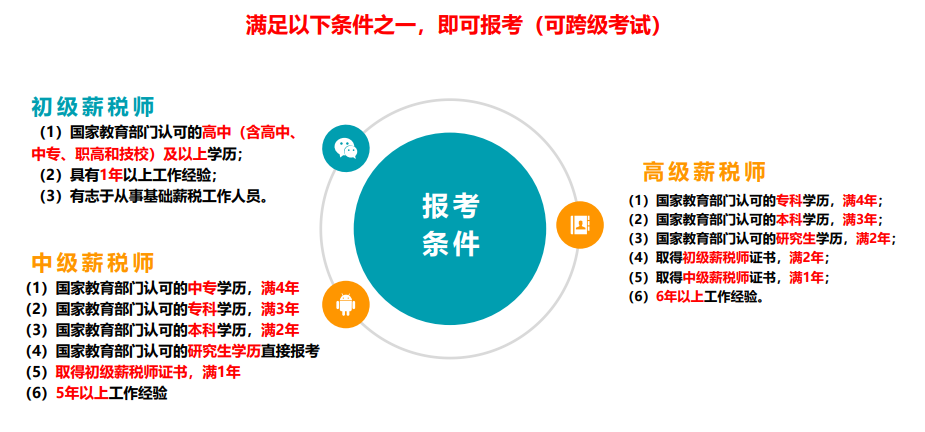 满足以下条件之一，即可报考（可跨级考试）

初级薪税师
（1）国家教育部门认可的高中（含高中、中专、职高和技校）及以上学历；
（2）具有1年以上工作经验；
（3）有志于从事基础薪税工作人员。

中级薪税师
（1）国家教育部门认可的中专学历，满4年
（2）国家教育部门认可的专科学历，满3年
（3）国家教育部门认可的本科学历，满2年
（4）国家教育部门认可的研究生学历直接报考
（5）取得初级薪税师证书，满1年
（6）5年以上工作经验

报考条件

高级薪税师
（1）国家教育部门认可的专科学历，满4年；
（2）国家教育部门认可的本科学历，满3年；
（3）国家教育部门认可的研究生学历，满2年；
（4）取得初级薪税师证书，满2年；
（5）取得中级薪税师证书，满1年；
（6）6年以上工作经验。